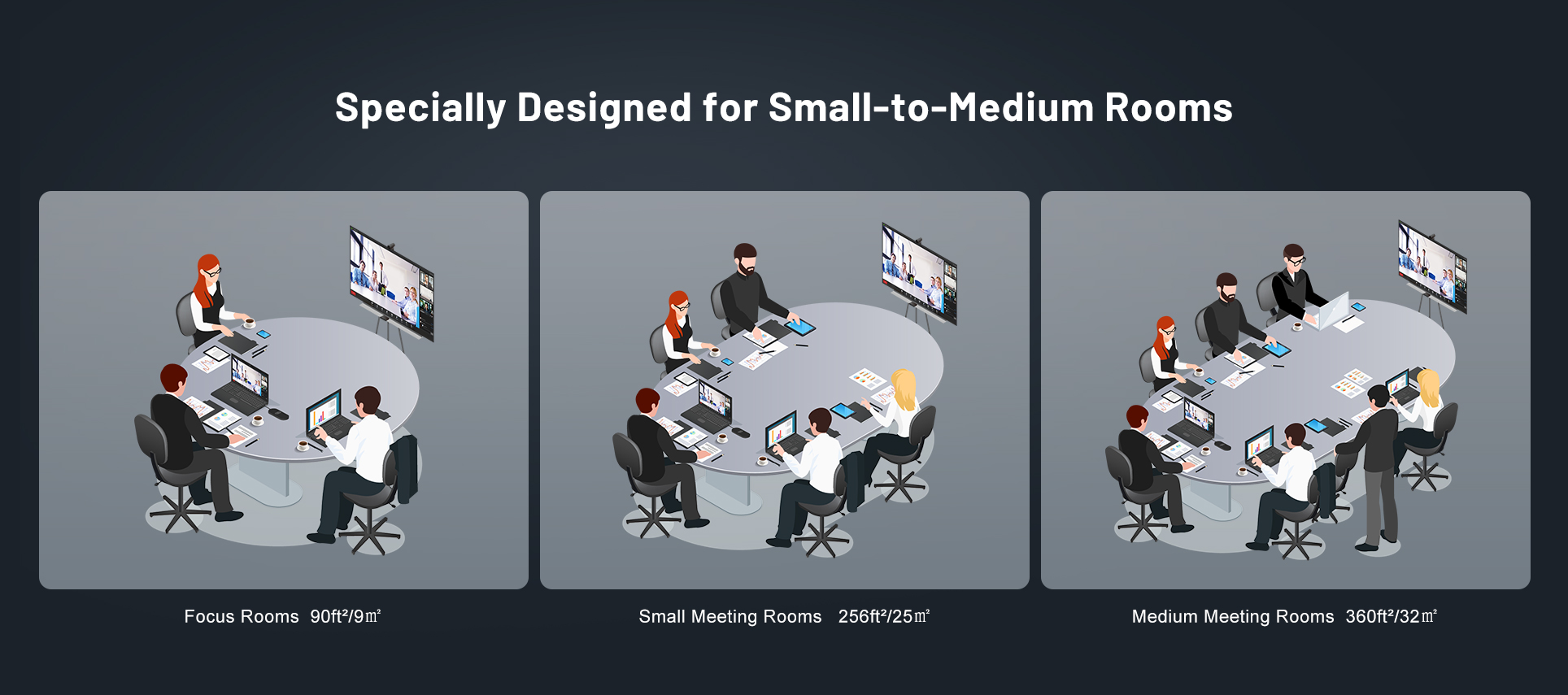 Specially Designed for Small-to-Medium Rooms

Focus Rooms 90ft²/9㎡

Small Meeting Rooms 256ft²/25㎡

Medium Meeting Rooms 360ft²/32㎡